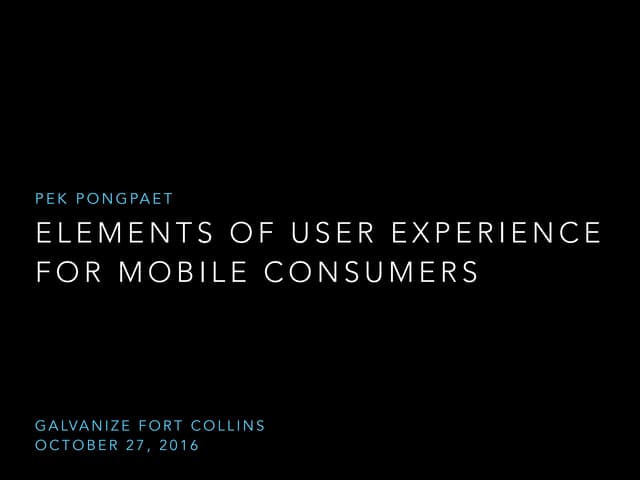 PEK PONGPAET

ELEMENTS OF USER EXPERIENCE FOR MOBILE CONSUMERS

GALVANIZE FORT COLLINS
OCTOBER 27, 2016